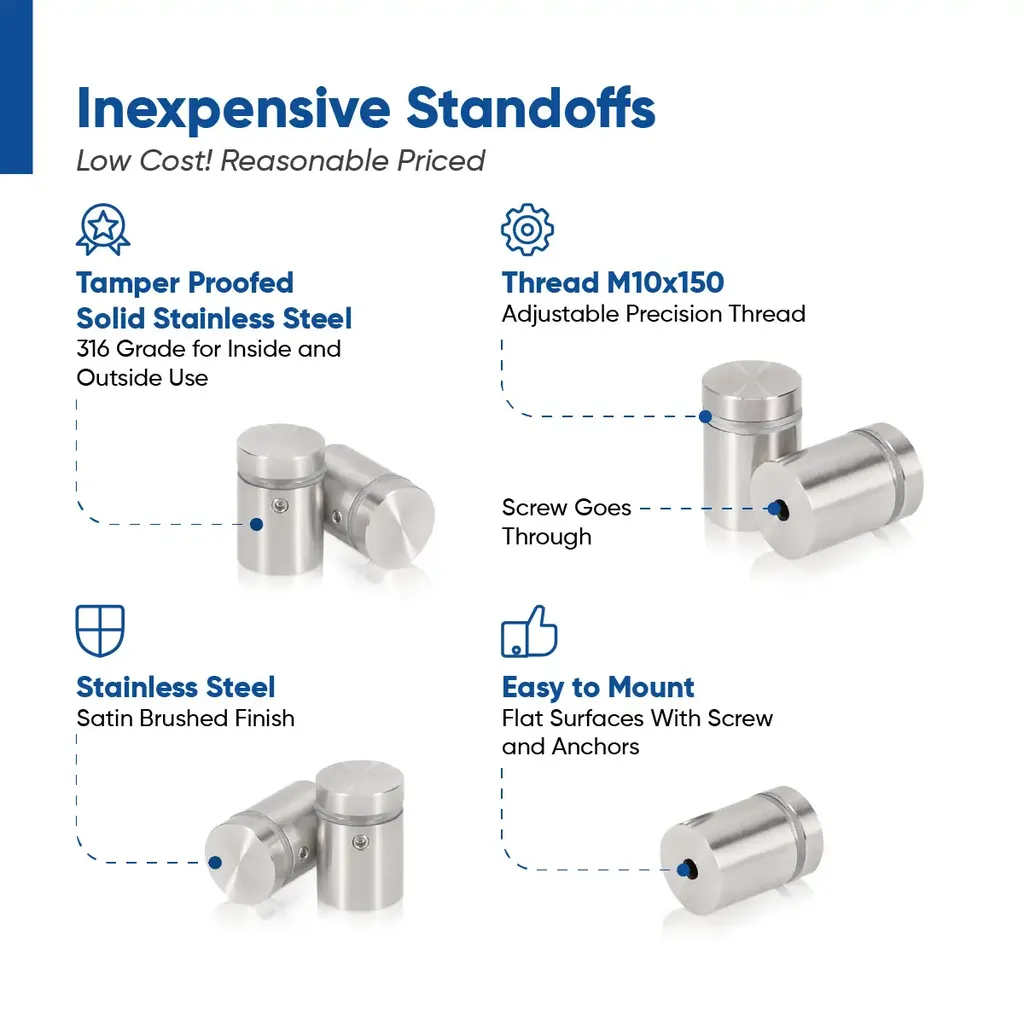 Inexpensive Standoffs
Low Cost! Reasonable Priced

Tamper Proofed
Solid Stainless Steel
316 Grade for Inside and Outside Use

Thread M10x150
Adjustable Precision Thread

Screw Goes Through

Stainless Steel
Satin Brushed Finish

Easy to Mount
Flat Surfaces With Screw and Anchors